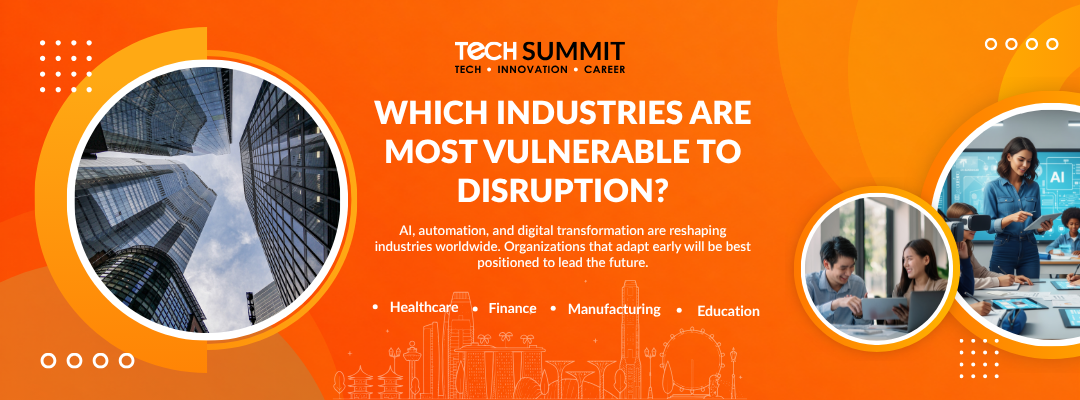 TECH SUMMIT
TECH • INNOVATION • CAREER

WHICH INDUSTRIES ARE MOST VULNERABLE TO DISRUPTION?

AI, automation, and digital transformation are reshaping industries worldwide. Organizations that adapt early will be best positioned to lead the future.

• Healthcare • Finance • Manufacturing • Education

AI